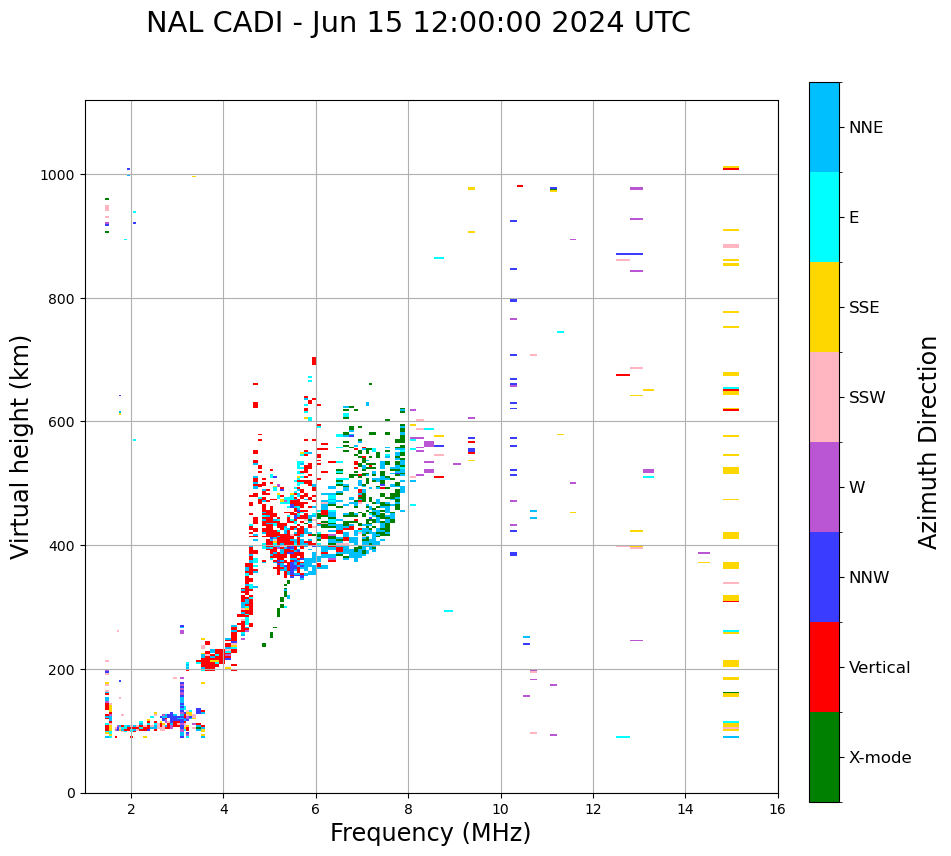 NAL CADI - Jun 15 12:00:00 2024 UTC

Virtual height (km)

1000
800
600
400
200
0

2
4
6
8
10
12
14
16

Frequency (MHz)

NNE
E
SSE
SSW
W
NNW
Vertical
X-mode

Azimuth Direction